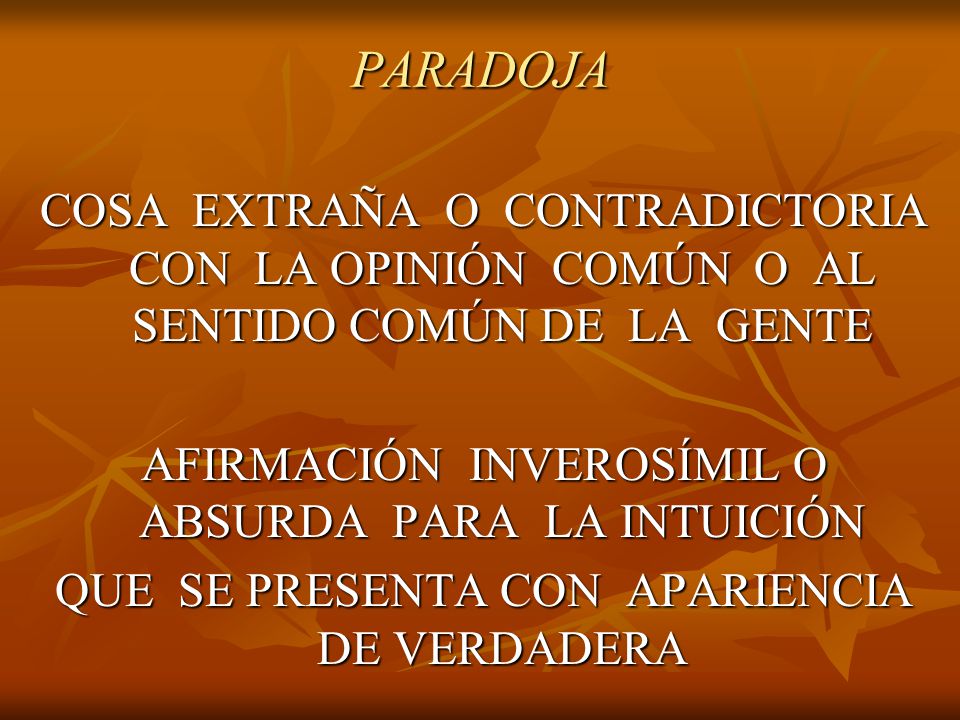 PARADOJA

COSA EXTRAÑA O CONTRADICTORIA CON LA OPINIÓN COMÚN O AL SENTIDO COMÚN DE LA GENTE

AFIRMACIÓN INVEROSÍMIL O ABSURDA PARA LA INTUICIÓN QUE SE PRESENTA CON APARIENCIA DE VERDADERA